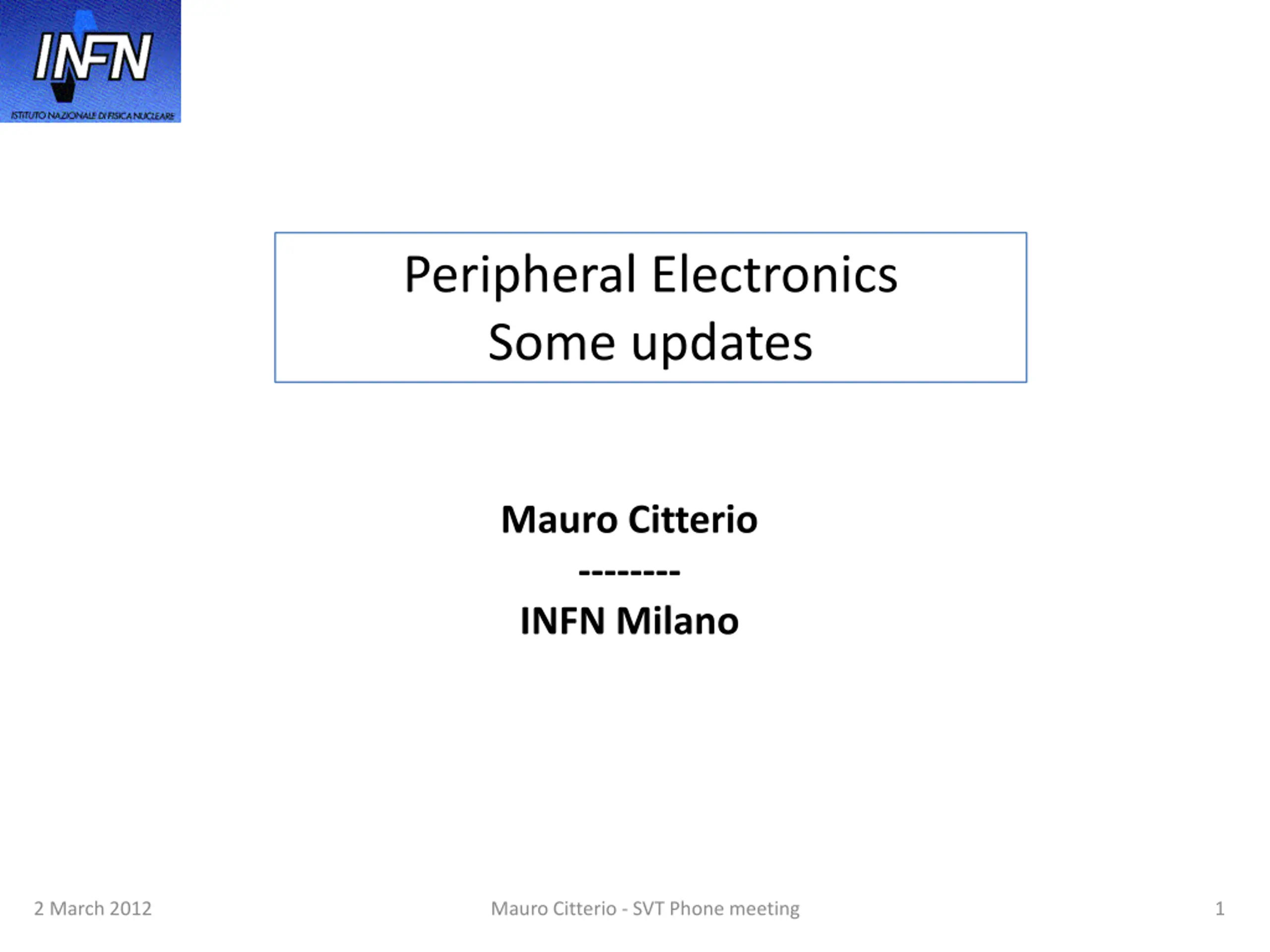 INFN
ISTITUTO NAZIONALE DI FISICA NUCLEARE

Peripheral Electronics
Some updates

Mauro Citterio
--------
INFN Milano

2 March 2012 Mauro Citterio - SVT Phone meeting 1